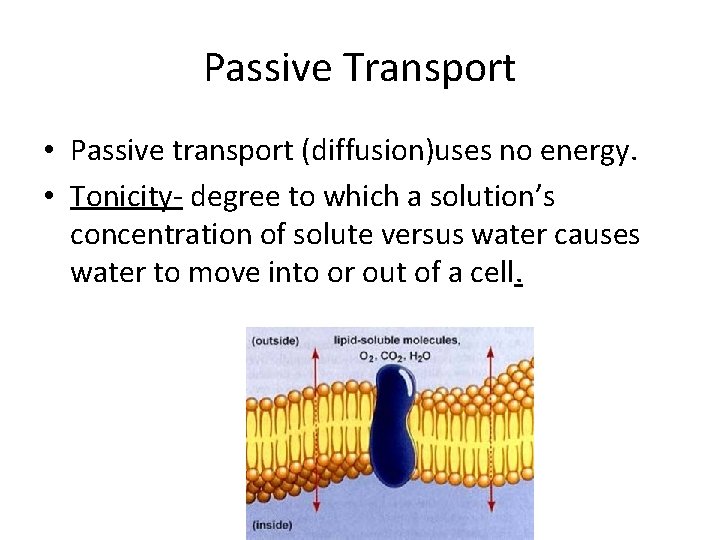 Passive Transport

• Passive transport (diffusion)uses no energy.
• Tonicity- degree to which a solution's concentration of solute versus water causes water to move into or out of a cell.

(outside)
lipid-soluble molecules, $O_2$, $CO_2$, $H_2O$
(inside)